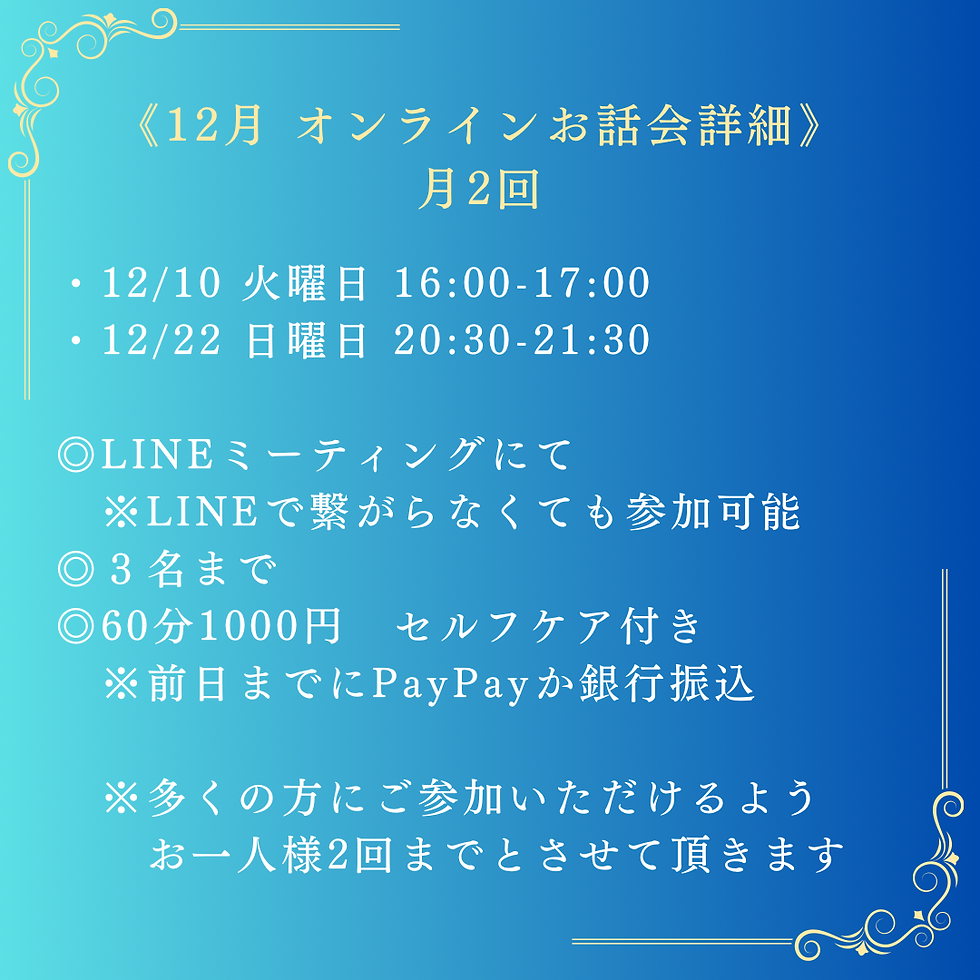 《12月 オンラインお話会詳細》
月2回

・12/10 火曜日 16:00-17:00
・12/22 日曜日 20:30-21:30

◎LINEミーティングにて
※LINEで繋がらなくても参加可能
◎３名まで
◎60分1000円　セルフケア付き
※前日までにPayPayか銀行振込

※多くの方にご参加いただけるよう
お一人様2回までとさせて頂きます